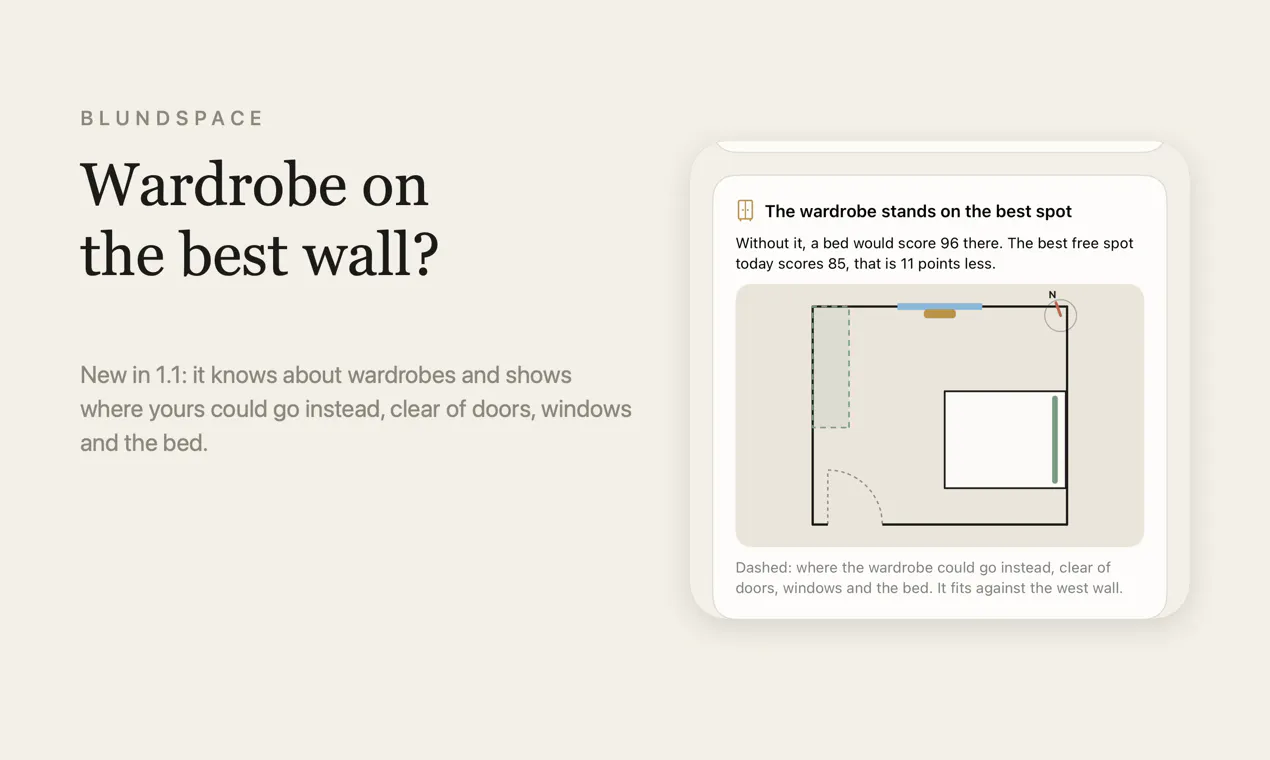 BLUNDSPACE

Wardrobe on the best wall?

New in 1.1: it knows about wardrobes and shows where yours could go instead, clear of doors, windows and the bed.

The wardrobe stands on the best spot

Without it, a bed would score 96 there. The best free spot today scores 85, that is 11 points less.

N

Dashed: where the wardrobe could go instead, clear of doors, windows and the bed. It fits against the west wall.